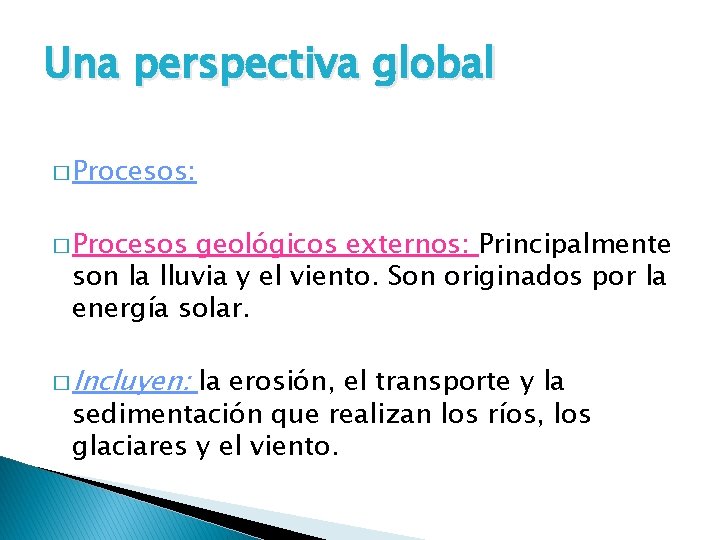 Una perspectiva global

□ Procesos:

□ Procesos geológicos externos: Principalmente son la lluvia y el viento. Son originados por la energía solar.

□ Incluyen: la erosión, el transporte y la sedimentación que realizan los ríos, los glaciares y el viento.